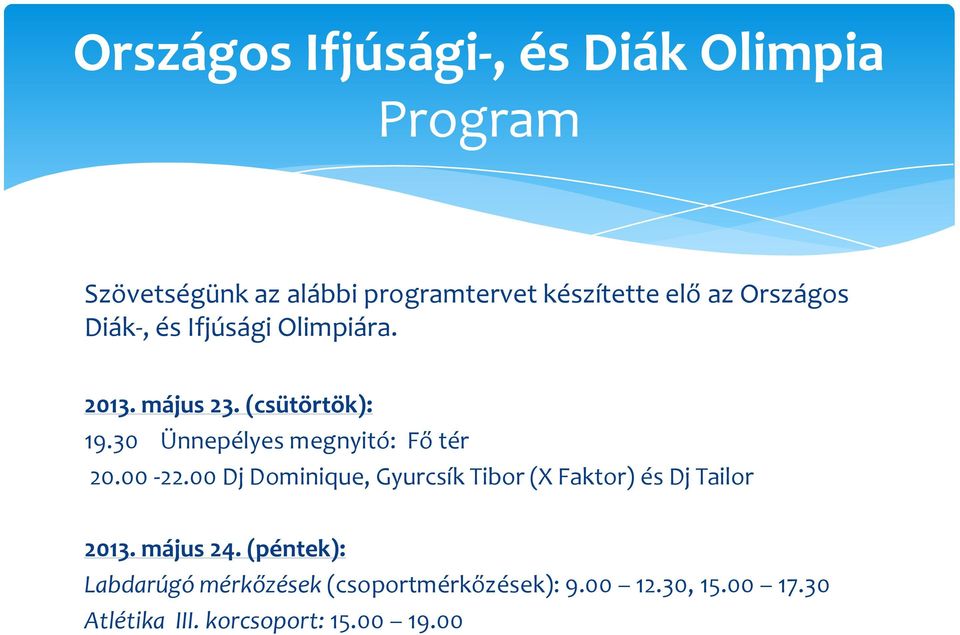 Országos Ifjúsági-, és Diák Olimpia
Program

Szövetségünk az alábbi programtervet készítette elő az Országos Diák-, és Ifjúsági Olimpiára.

2013. május 23. (csütörtök):
19.30 Ünnepélyes megnyitó: Fő tér
20.00 -22.00 Dj Dominique, Gyurcsík Tibor (X Faktor) és Dj Tailor

2013. május 24. (péntek):
Labdarúgó mérkőzések (csoportmérkőzések): 9.00 – 12.30, 15.00 – 17.30
Atlétika III. korcsoport: 15.00 – 19.00